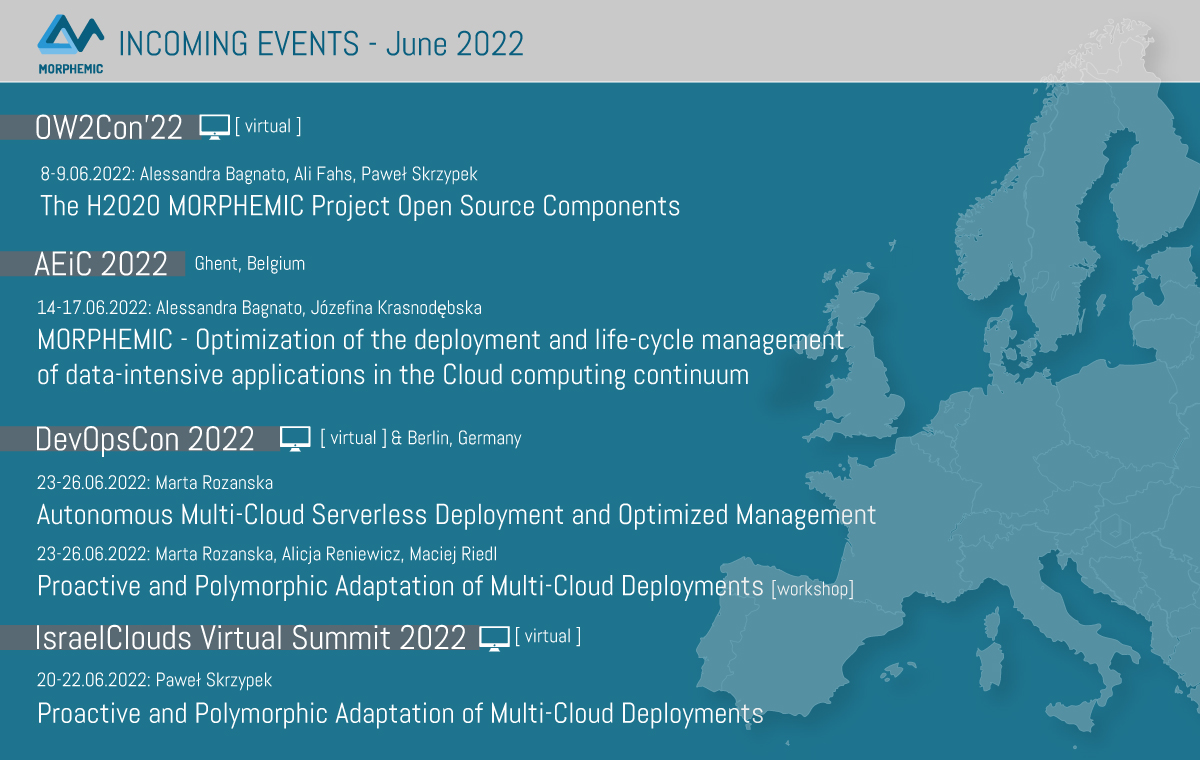 MORPHEMIC

INCOMING EVENTS - June 2022

OW2Con'22 [ virtual ]

8-9.06.2022: Alessandra Bagnato, Ali Fahs, Paweł Skrzypek

The H2020 MORPHEMIC Project Open Source Components

AEiC 2022 Ghent, Belgium

14-17.06.2022: Alessandra Bagnato, Józefina Krasnodębska

MORPHEMIC - Optimization of the deployment and life-cycle management of data-intensive applications in the Cloud computing continuum

DevOpsCon 2022 [ virtual ] & Berlin, Germany

23-26.06.2022: Marta Rozanska

Autonomous Multi-Cloud Serverless Deployment and Optimized Management

23-26.06.2022: Marta Rozanska, Alicja Reniewicz, Maciej Riedl

Proactive and Polymorphic Adaptation of Multi-Cloud Deployments [workshop]

IsraelClouds Virtual Summit 2022 [ virtual ]

20-22.06.2022: Paweł Skrzypek

Proactive and Polymorphic Adaptation of Multi-Cloud Deployments